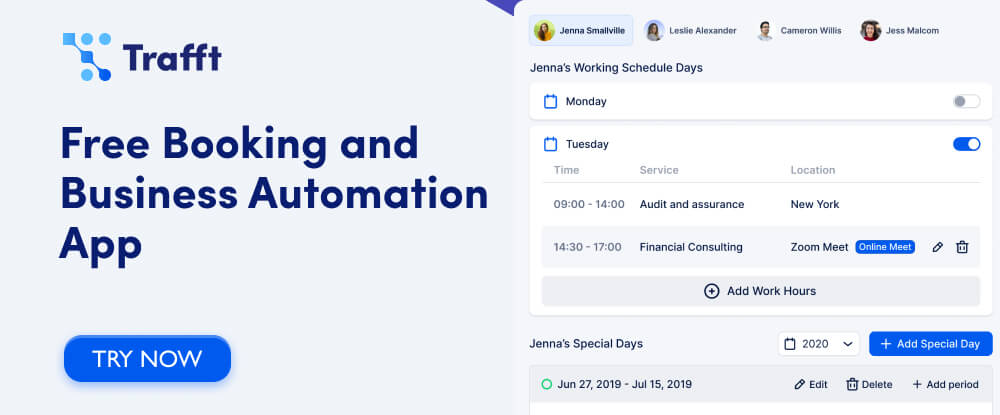 Trafft

Free Booking and Business Automation App

TRY NOW

Jenna Smallville Leslie Alexander Cameron Willis Jess Malcom

Jenna's Working Schedule Days

Monday

Tuesday

| Time | Service | Location |
|---|---|---|
| 09:00 - 14:00 | Audit and assurance | New York |
| 14:30 - 17:00 | Financial Consulting | Zoom Meet Online Meet |

Add Work Hours

Jenna's Special Days 2020 Add Special Day

Jun 27, 2019 - Jul 15, 2019 Edit Delete Add period